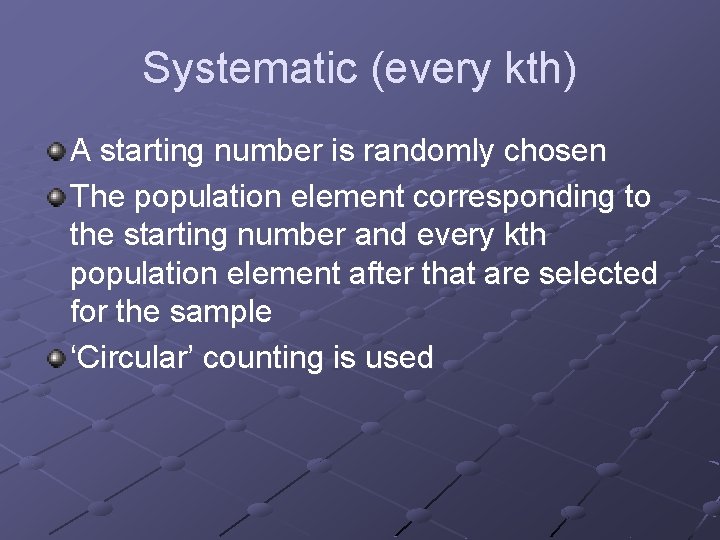 Systematic (every kth)

A starting number is randomly chosen

The population element corresponding to the starting number and every kth population element after that are selected for the sample

‘Circular’ counting is used